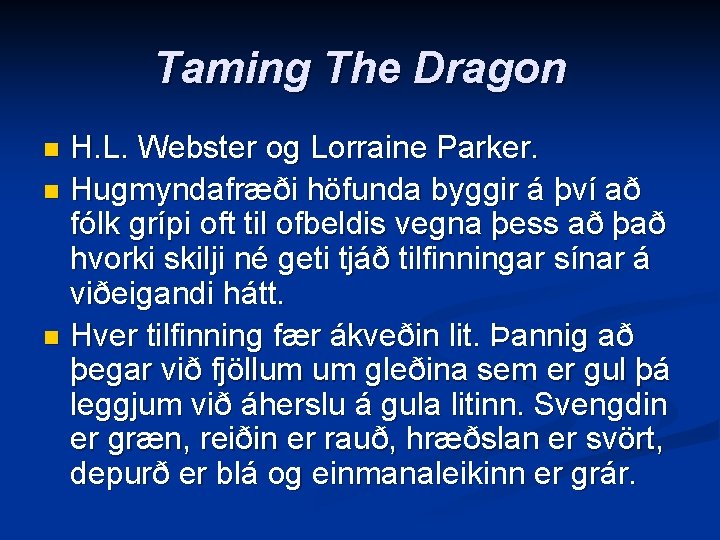 Taming The Dragon

- H.L. Webster og Lorraine Parker.
- Hugmyndafræði höfunda byggir á því að fólk grípi oft til ofbeldis vegna þess að það hvorki skilji né geti tjáð tilfinningar sínar á viðeigandi hátt.
- Hver tilfinning fær ákveðin lit. Þannig að þegar við fjöllum um gleðina sem er gul þá leggjum við áherslu á gula litinn. Svengdin er græn, reiðin er rauð, hræðslan er svört, depurð er blá og einmanaleikinn er grár.